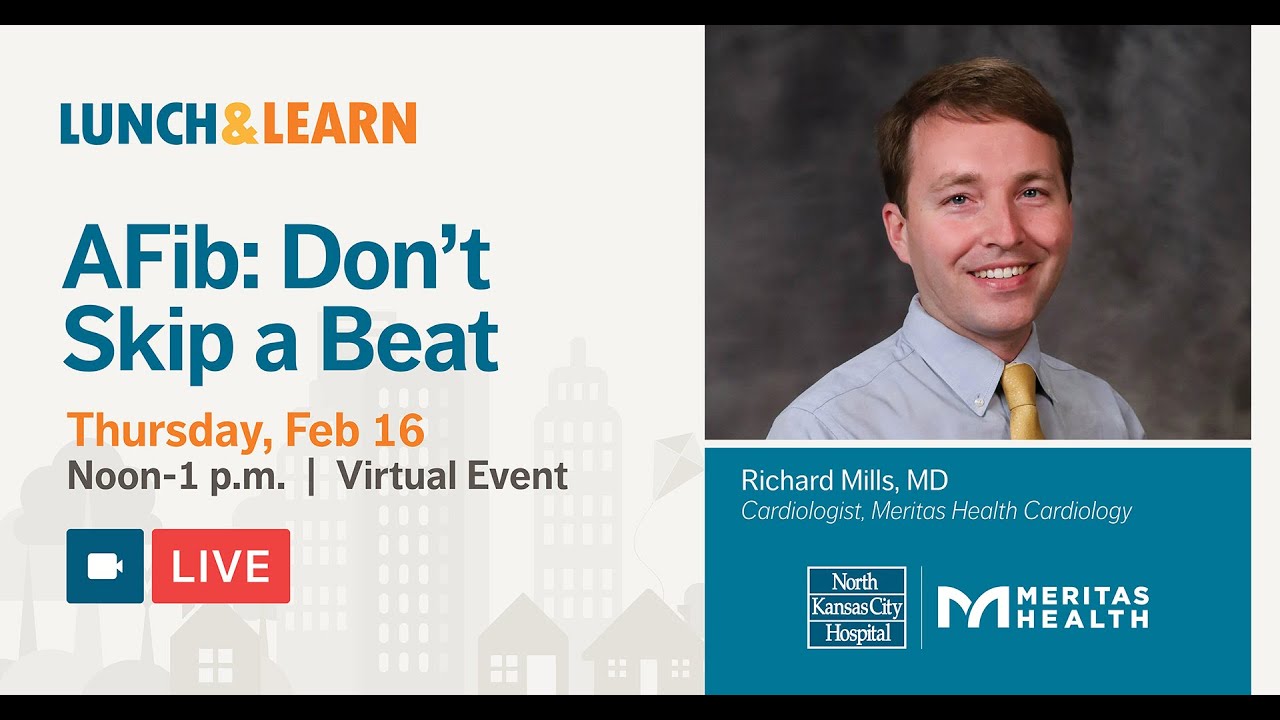 LUNCH&LEARN

AFib: Don't Skip a Beat

Thursday, Feb 16

Noon-1 p.m. | Virtual Event

LIVE

Richard Mills, MD
Cardiologist, Meritas Health Cardiology

North Kansas City Hospital

MERITAS HEALTH